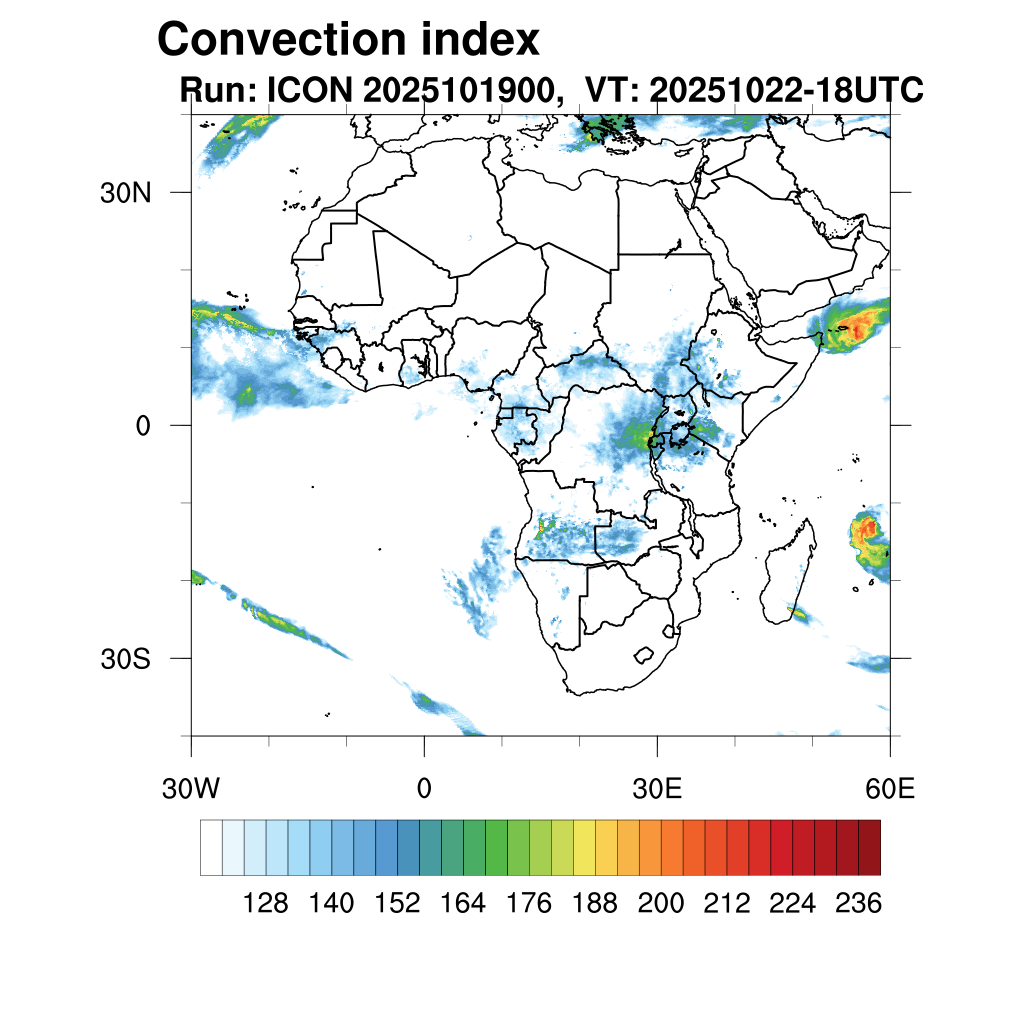 Convection index
Run: ICON 2025101900, VT: 20251022-18UTC

30N
0
30S
30W
0
30E
60E

128 140 152 164 176 188 200 212 224 236